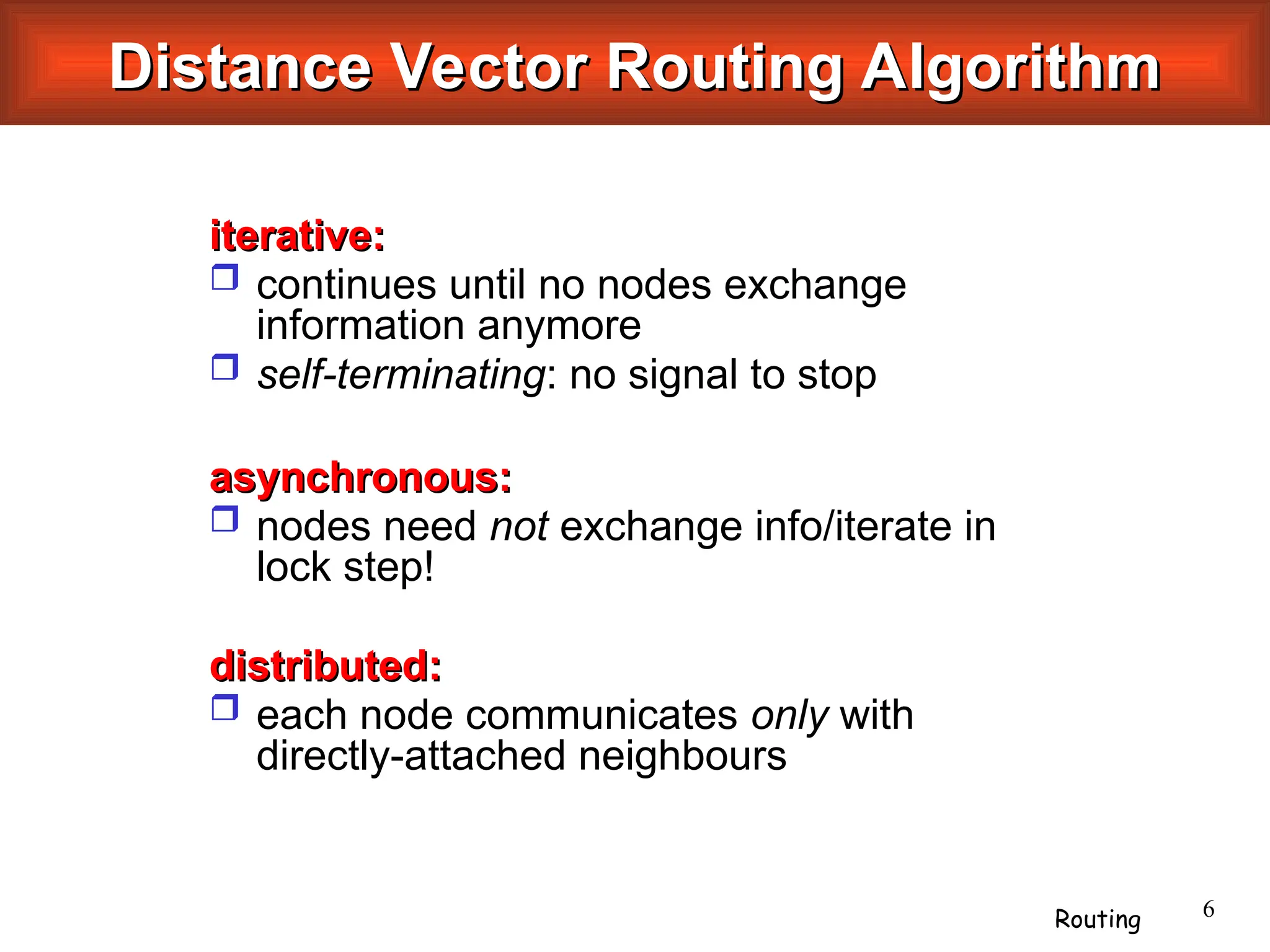 Distance Vector Routing Algorithm

iterative:
❒ continues until no nodes exchange information anymore
❒ self-terminating: no signal to stop

asynchronous:
❒ nodes need not exchange info/iterate in lock step!

distributed:
❒ each node communicates only with directly-attached neighbours

Routing 6